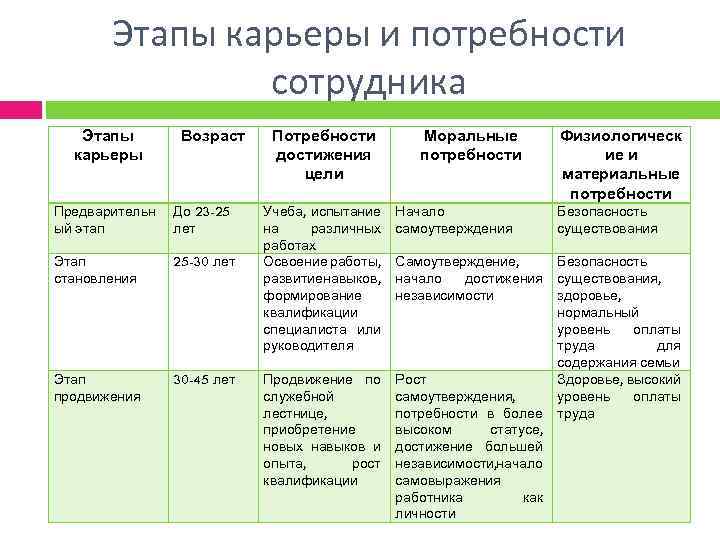 Этапы карьеры и потребности сотрудника

| Этапы карьеры | Возраст | Потребности достижения цели | Моральные потребности | Физиологические и материальные потребности |
|---|---|---|---|---|
| Предварительный этап | До 23-25 лет | Учеба, испытание на различных работах | Начало самоутверждения | Безопасность существования |
| Этап становления | 25-30 лет | Освоение работы, развитиенавыков, формирование квалификации специалиста или руководителя | Самоутверждение, начало достижения независимости | Безопасность существования, здоровье, нормальный уровень оплаты труда для содержания семьи |
| Этап продвижения | 30-45 лет | Продвижение по служебной лестнице, приобретение новых навыков и опыта, рост квалификации | Рост самоутверждения, потребности в более высоком статусе, достижение большей независимости,начало самовыражения работника как личности | Здоровье, высокий уровень оплаты труда |